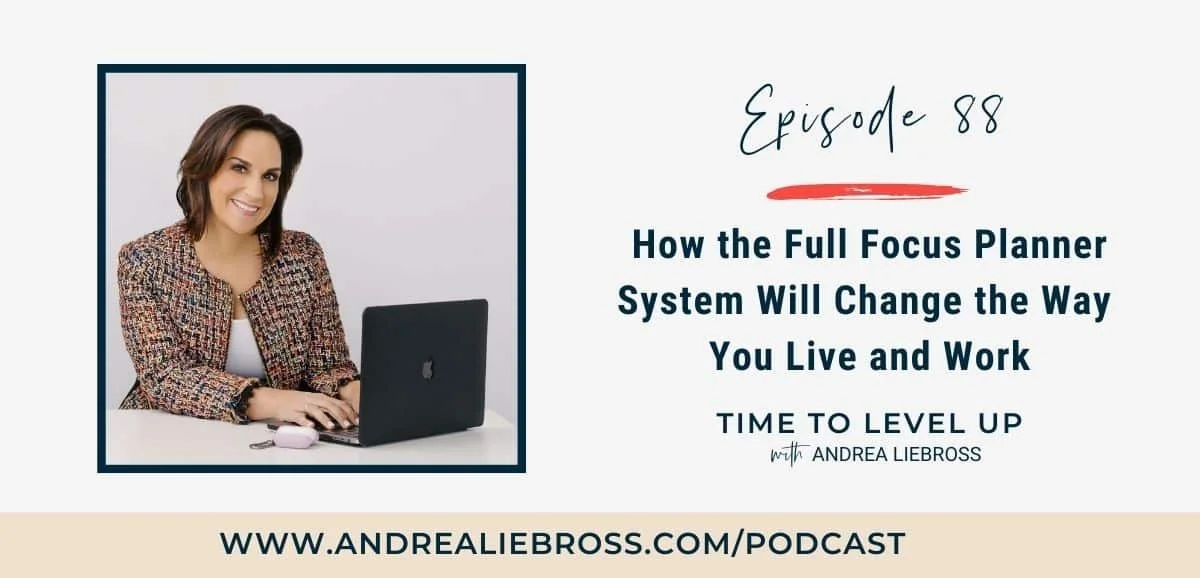 Episode 88

How the Full Focus Planner System Will Change the Way You Live and Work

TIME TO LEVEL UP
with ANDREA LIEBROSS

WWW.ANDREALIEBROSS.COM/PODCAST